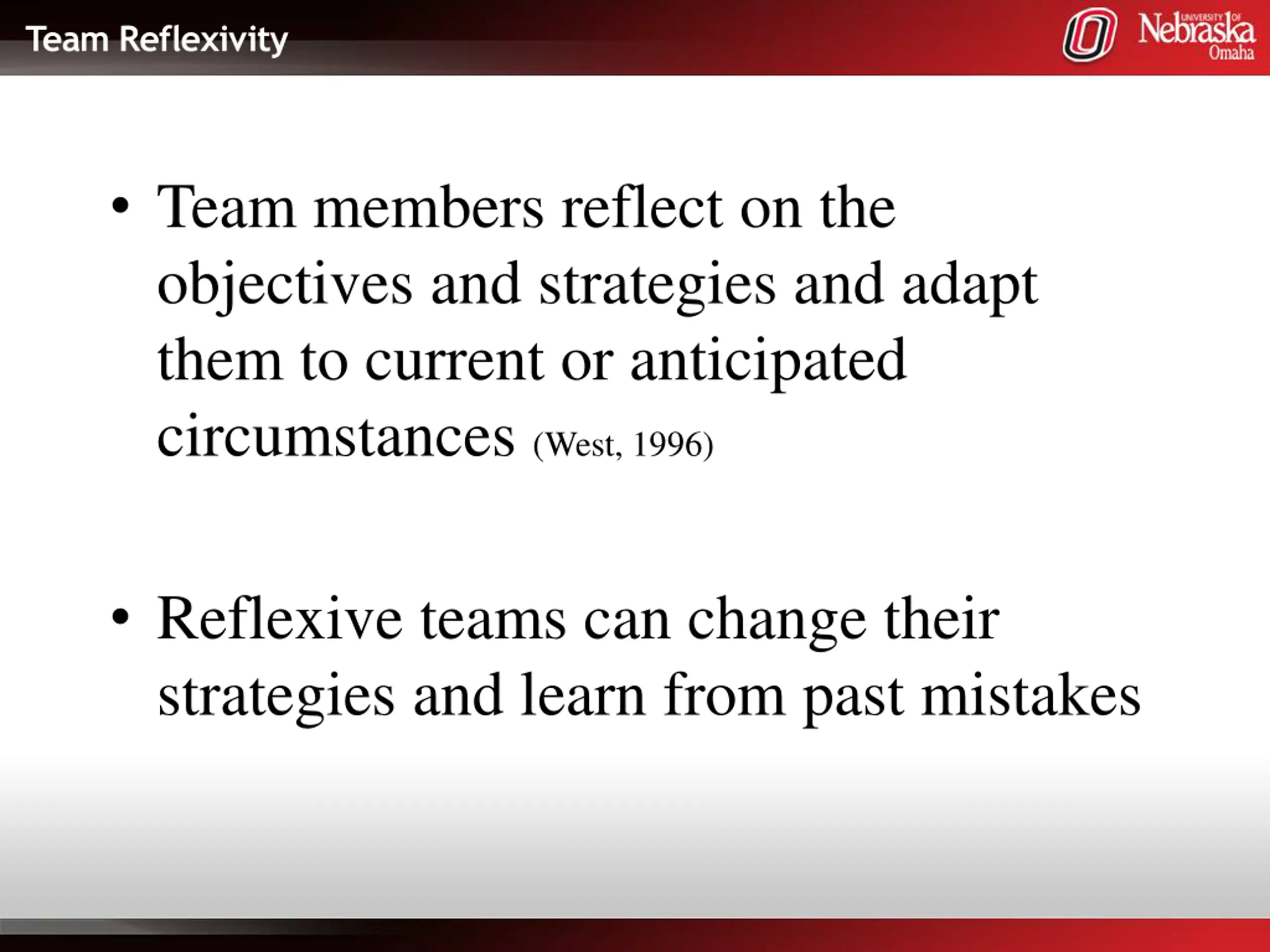 Team Reflexivity

UNIVERSITY OF Nebraska Omaha

• Team members reflect on the objectives and strategies and adapt them to current or anticipated circumstances (West, 1996)

• Reflexive teams can change their strategies and learn from past mistakes